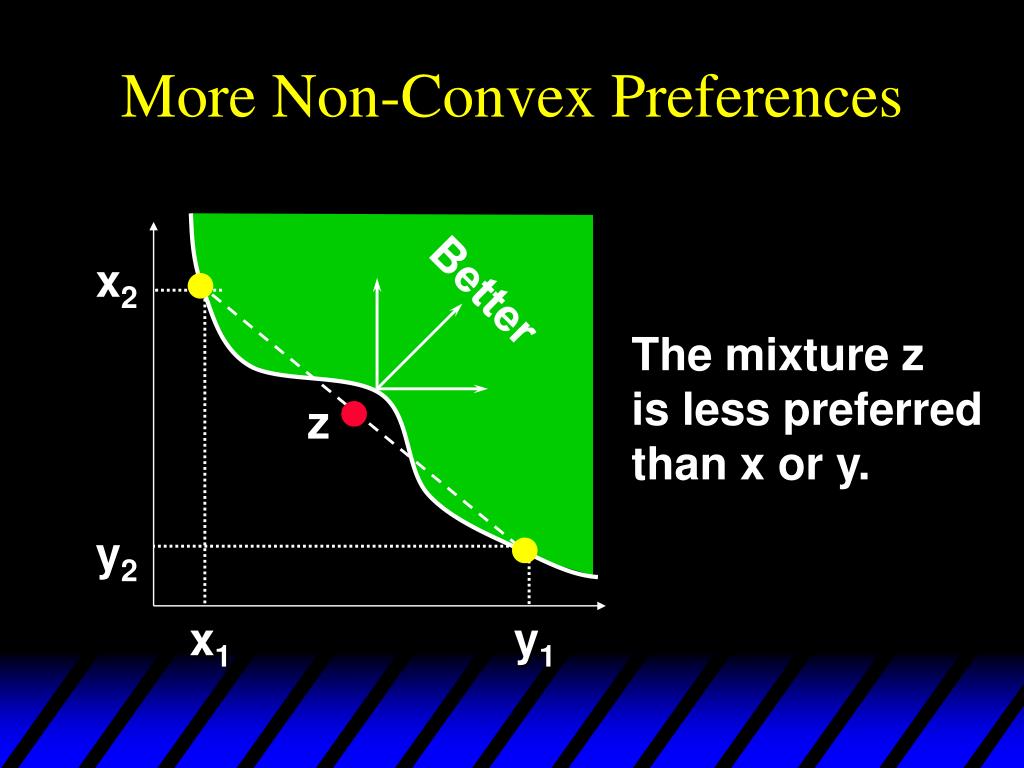 More Non-Convex Preferences

$x_2$

Better

z

$y_2$

$x_1$

$y_1$

The mixture z is less preferred than x or y.